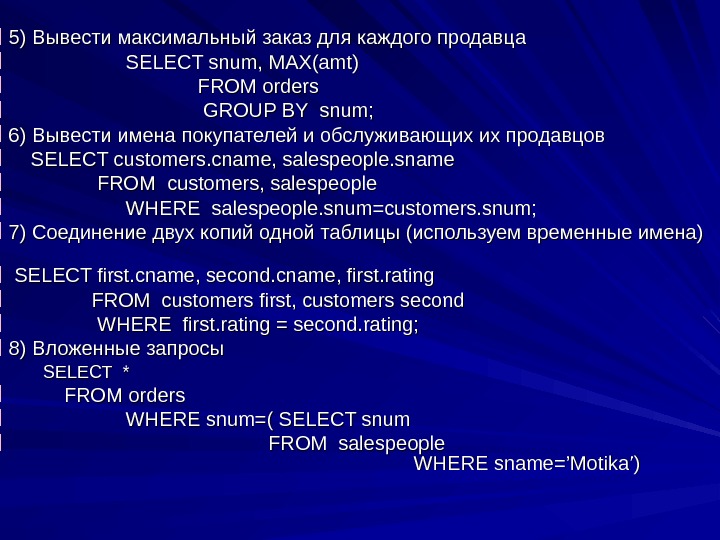 5) Вывести максимальный заказ для каждого продавца
SELECT snum, MAX(amt)
FROM orders
GROUP BY snum;
6) Вывести имена покупателей и обслуживающих их продавцов
SELECT customers.cname, salespeople.sname
FROM customers, salespeople
WHERE salespeople.snum=customers.snum;
7) Соединение двух копий одной таблицы (используем временные имена)

SELECT first.cname, second.cname, first.rating
FROM customers first, customers second
WHERE first.rating = second.rating;
8) Вложенные запросы
SELECT *
FROM orders
WHERE snum=( SELECT snum
FROM salespeople
WHERE sname='Motika')